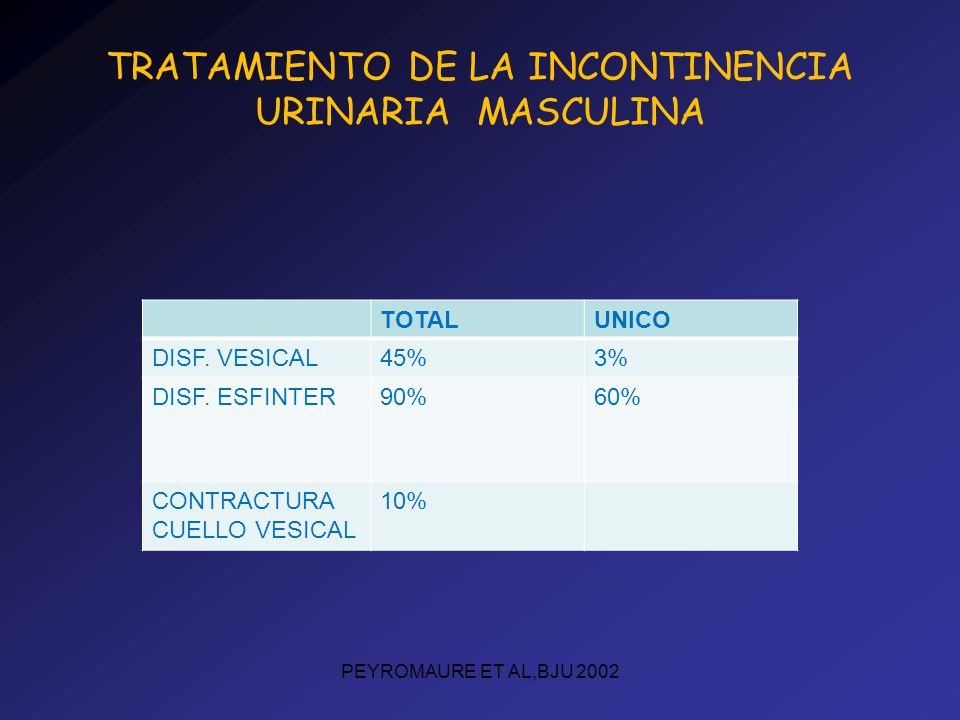 TRATAMIENTO DE LA INCONTINENCIA URINARIA MASCULINA

| | TOTAL | UNICO |
|---|---|---|
| DISF. VESICAL | 45% | 3% |
| DISF. ESFINTER | 90% | 60% |
| CONTRACTURA CUELLO VESICAL | 10% | |

PEYROMAURE ET AL,BJU 2002